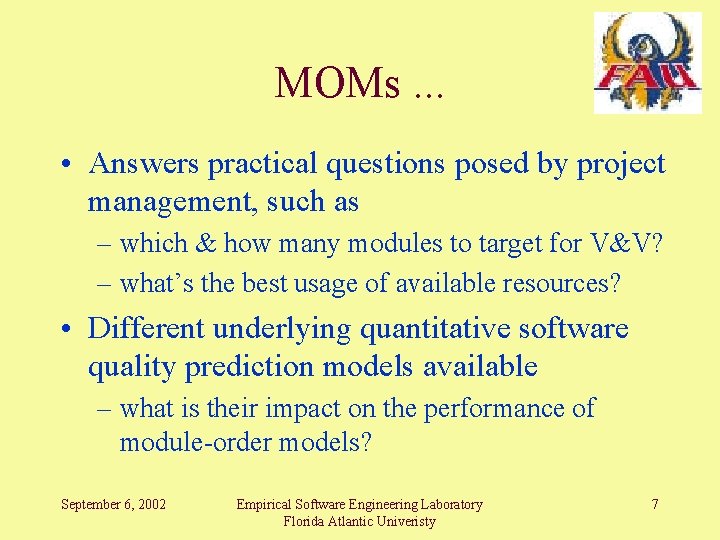 FAU

MOMs ...

• Answers practical questions posed by project management, such as
– which & how many modules to target for V&V?
– what's the best usage of available resources?

• Different underlying quantitative software quality prediction models available
– what is their impact on the performance of module-order models?

September 6, 2002
Empirical Software Engineering Laboratory
Florida Atlantic Univeristy
7